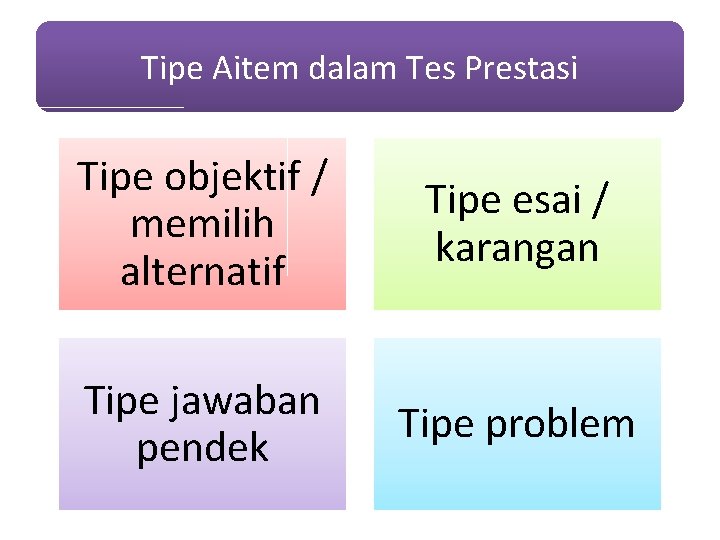 Tipe Aitem dalam Tes Prestasi

Tipe objektif / memilih alternatif

Tipe esai / karangan

Tipe jawaban pendek

Tipe problem